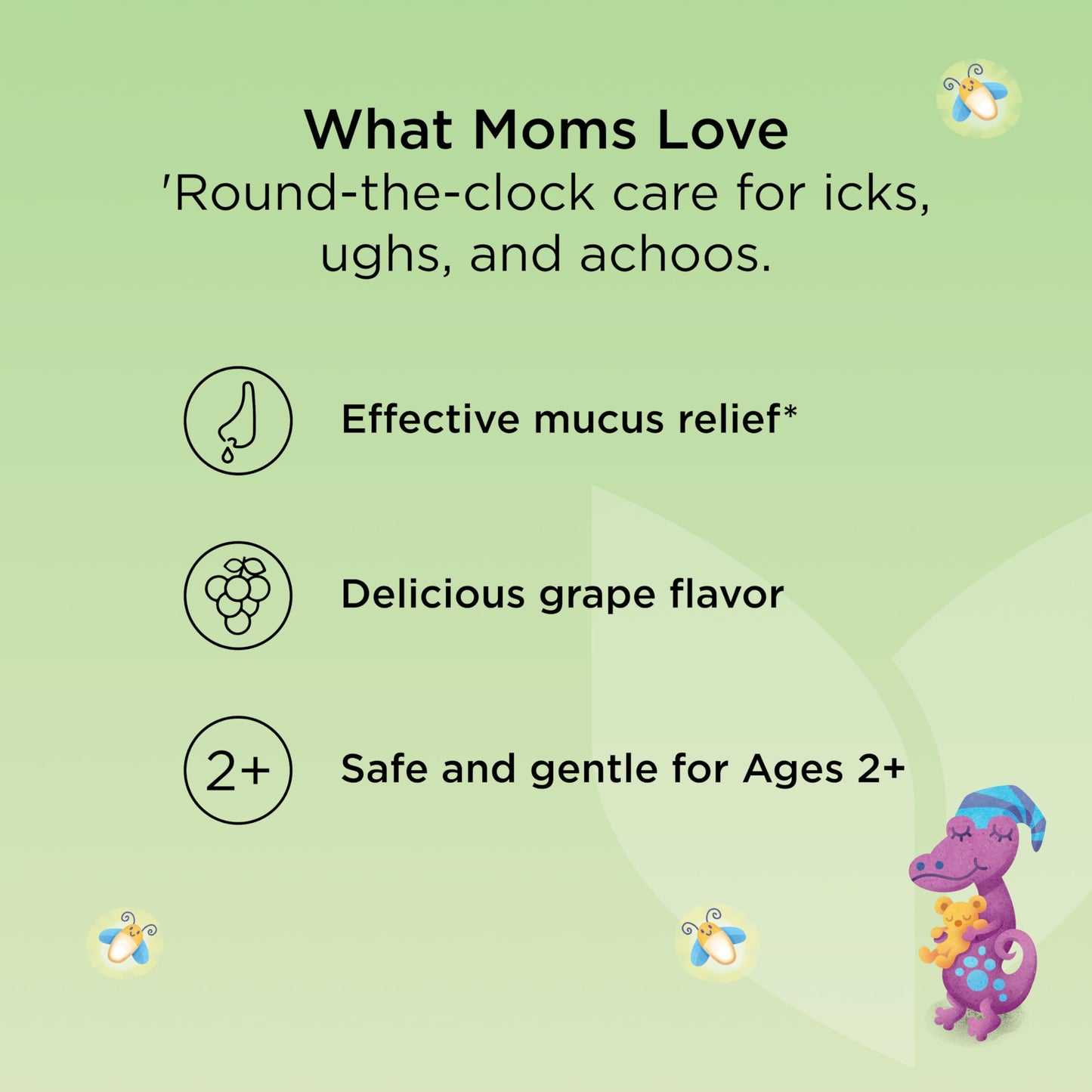 What Moms Love
'Round-the-clock care for icks, ughs, and achoos.

Effective mucus relief*

Delicious grape flavor

2+

Safe and gentle for Ages 2+